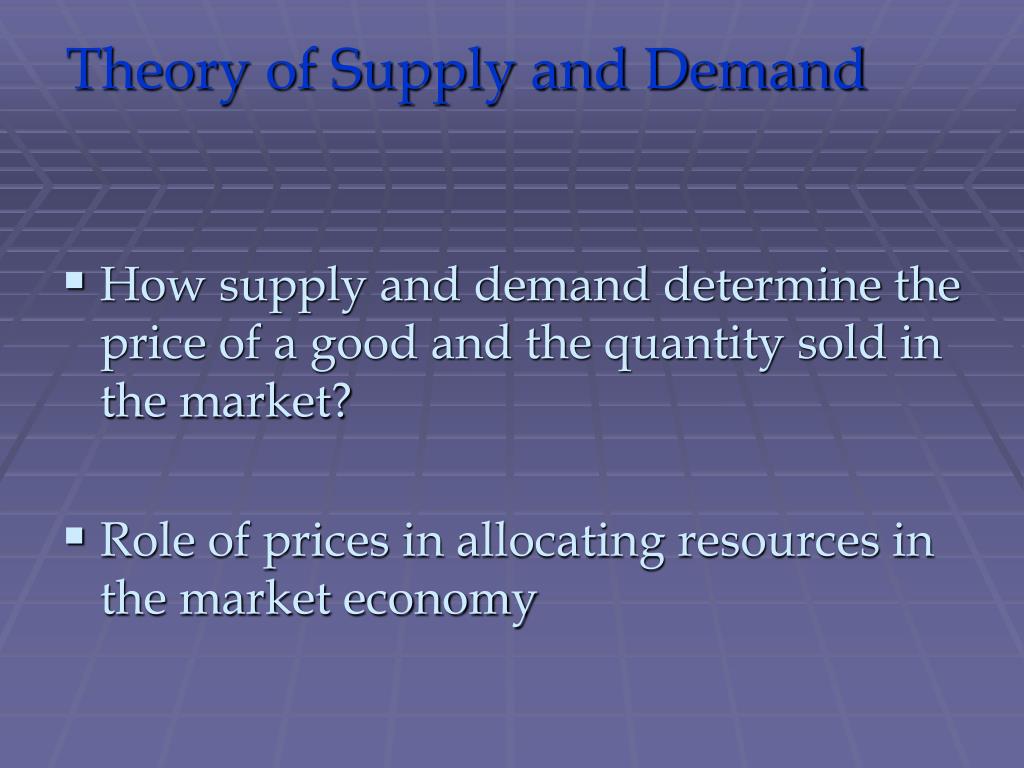 Theory of Supply and Demand

▪ How supply and demand determine the price of a good and the quantity sold in the market?

▪ Role of prices in allocating resources in the market economy